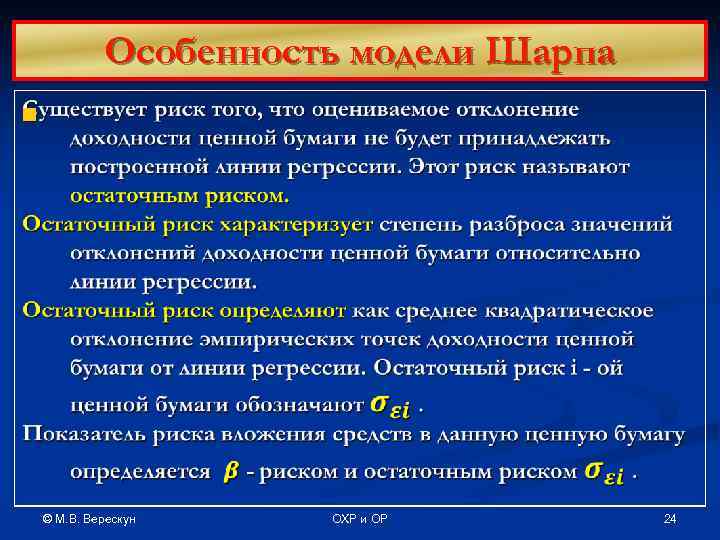 Особенность модели Шарпа

Существует риск того, что оцениваемое отклонение доходности ценной бумаги не будет принадлежать построенной линии регрессии. Этот риск называют остаточным риском.

Остаточный риск характеризует степень разброса значений отклонений доходности ценной бумаги относительно линии регрессии.

Остаточный риск определяют как среднее квадратическое отклонение эмпирических точек доходности ценной бумаги от линии регрессии. Остаточный риск i - ой ценной бумаги обозначают $\sigma_{\varepsilon i}$ .

Показатель риска вложения средств в данную ценную бумагу определяется $\beta$ - риском и остаточным риском $\sigma_{\varepsilon i}$ .

© М.В. Верескун

ОХР и ОР

24